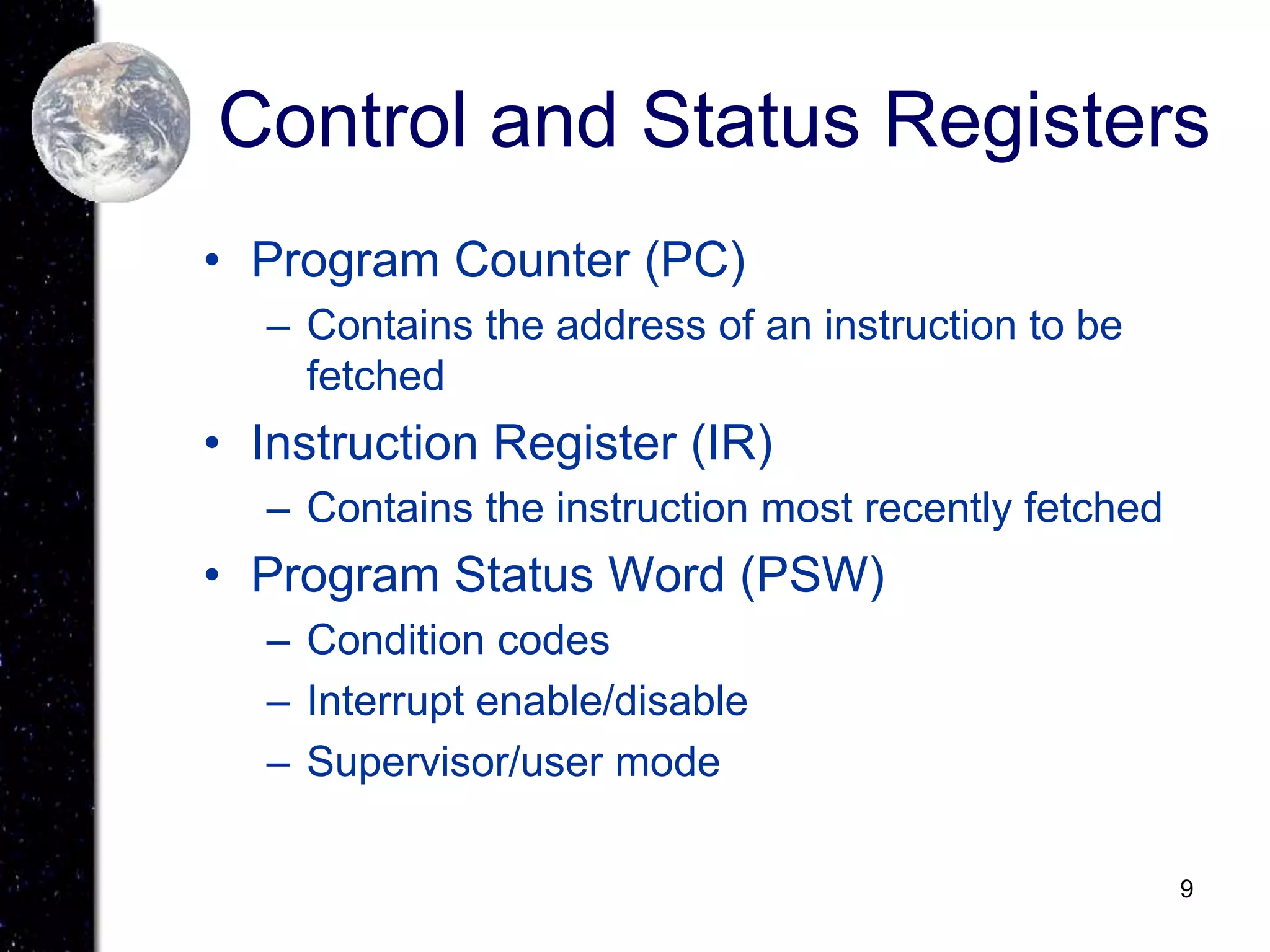 Control and Status Registers

• Program Counter (PC)
  – Contains the address of an instruction to be fetched
• Instruction Register (IR)
  – Contains the instruction most recently fetched
• Program Status Word (PSW)
  – Condition codes
  – Interrupt enable/disable
  – Supervisor/user mode

9